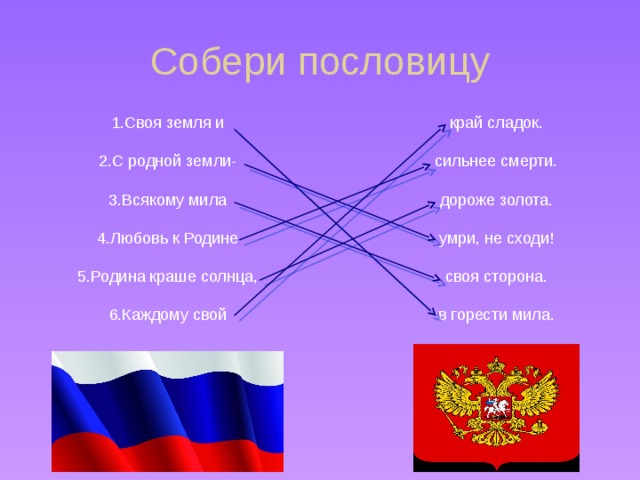 Собери пословицу

1.Своя земля и

2.С родной земли-

3.Всякому мила

4.Любовь к Родине

5.Родина краше солнца,

6.Каждому свой

край сладок.

сильнее смерти.

дороже золота.

умри, не сходи!

своя сторона.

в горести мила.